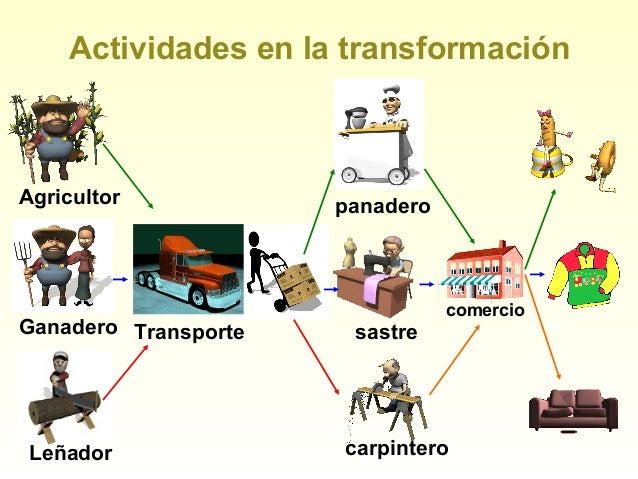 Actividades en la transformación

Agricultor

Ganadero

Leñador

Transporte

panadero

sastre

carpintero

comercio